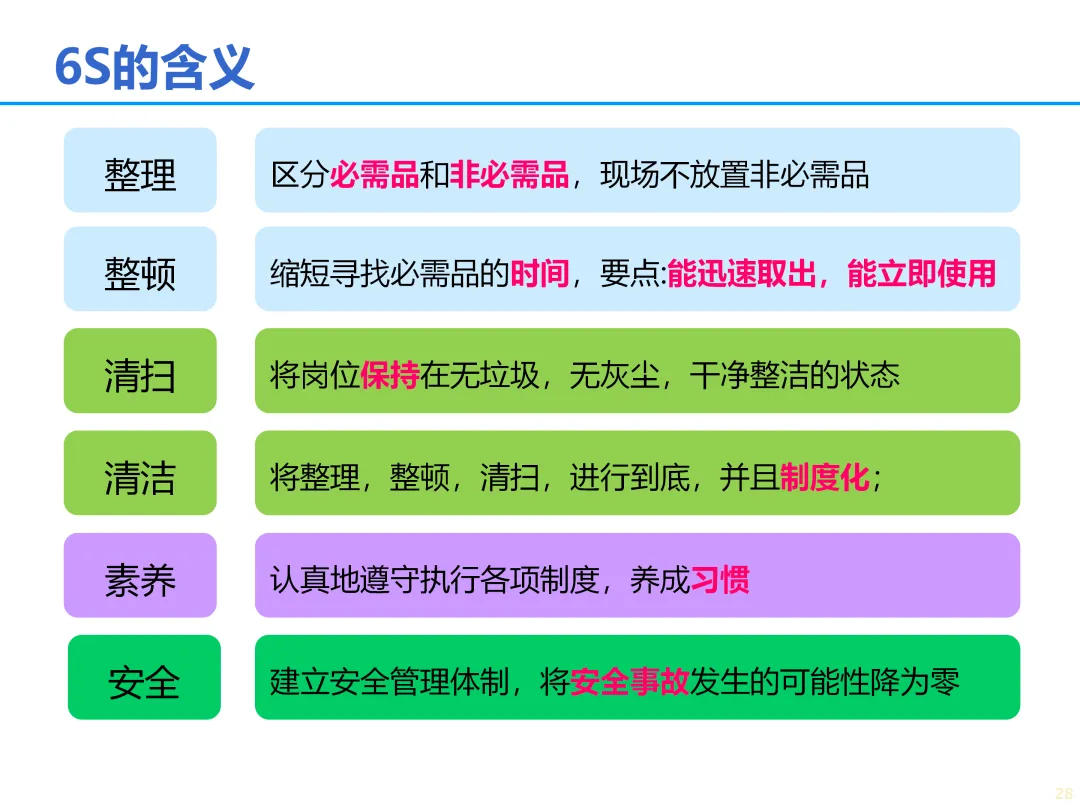 6S的含义

整理

区分必需品和非必需品，现场不放置非必需品

整顿

缩短寻找必需品的时间，要点:能迅速取出，能立即使用

清扫

将岗位保持在无垃圾，无灰尘，干净整洁的状态

清洁

将整理，整顿，清扫，进行到底，并且制度化；

素养

认真地遵守执行各项制度，养成习惯

安全

建立安全管理体制，将安全事故发生的可能性降为零

28